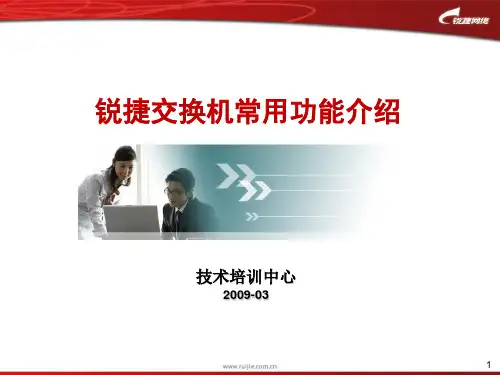 锐捷网络

锐捷交换机常用功能介绍

技术培训中心
2009-03

www.ruijie.com.cn

1